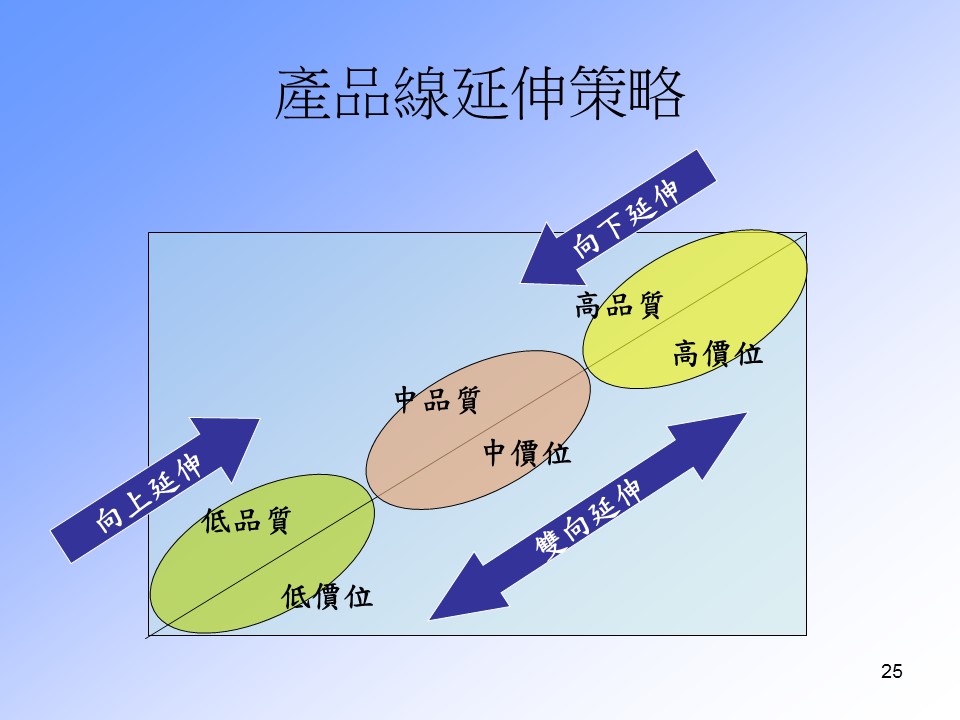 產品線延伸策略

向下延伸

高品質

高價位

中品質

中價位

向上延伸

低品質

低價位

雙向延伸

25